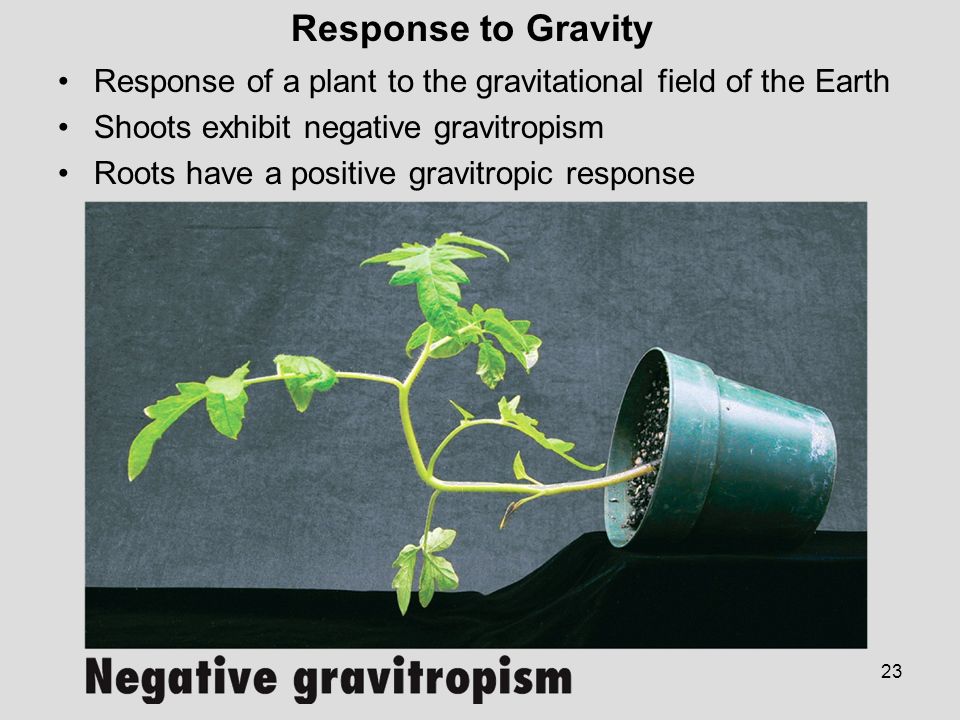 Response to Gravity

• Response of a plant to the gravitational field of the Earth
• Shoots exhibit negative gravitropism
• Roots have a positive gravitropic response

Negative gravitropism

23